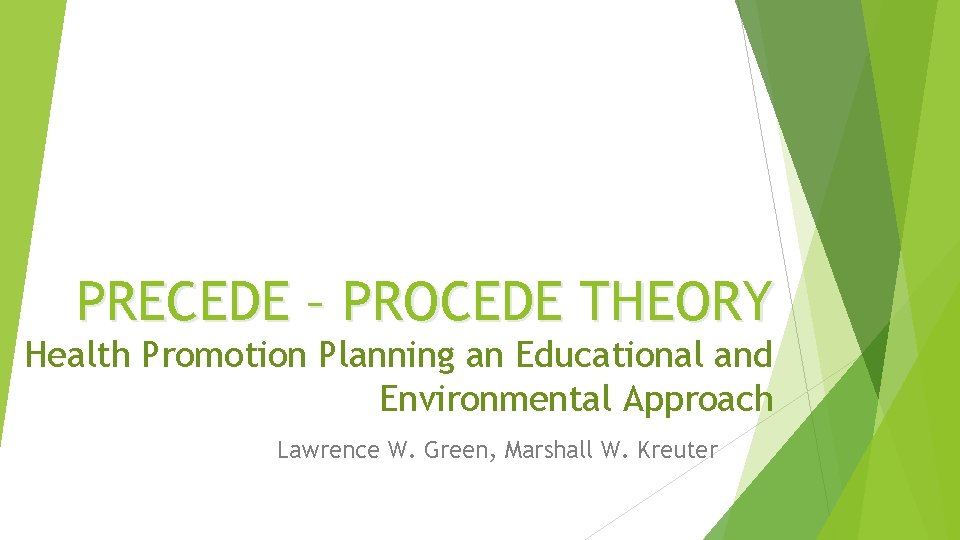 PRECEDE – PROCEDE THEORY
Health Promotion Planning an Educational and Environmental Approach

Lawrence W. Green, Marshall W. Kreuter